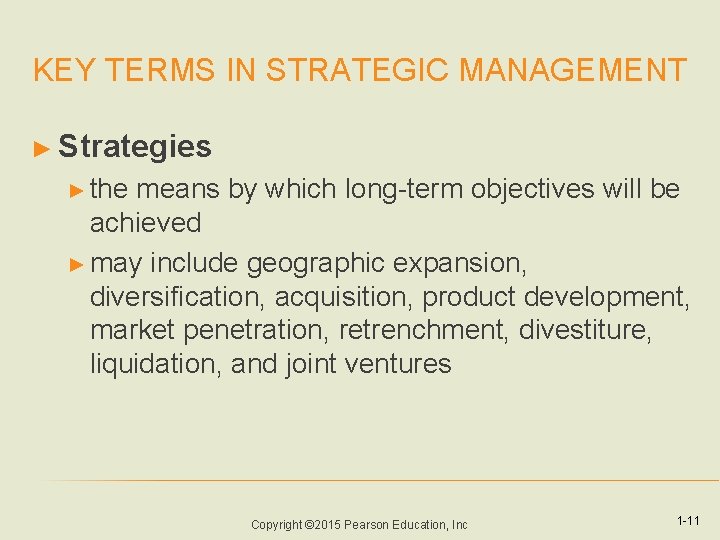 KEY TERMS IN STRATEGIC MANAGEMENT

► Strategies

► the means by which long-term objectives will be achieved

► may include geographic expansion, diversification, acquisition, product development, market penetration, retrenchment, divestiture, liquidation, and joint ventures

Copyright ©2015 Pearson Education, Inc

1-11